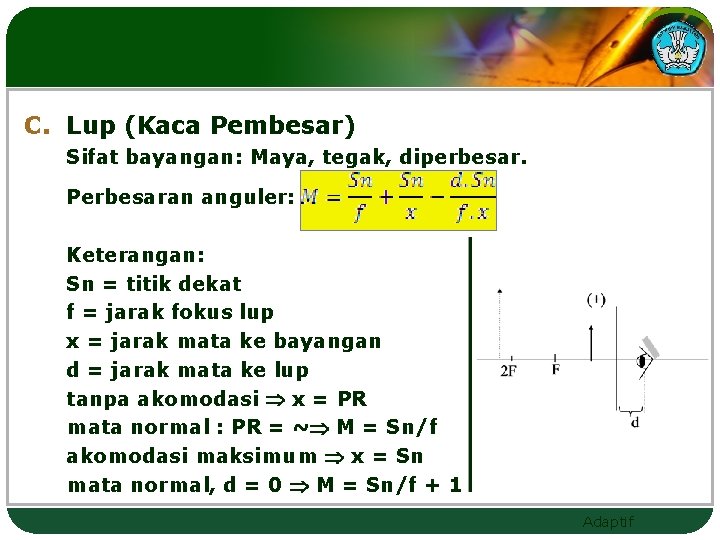 C. Lup (Kaca Pembesar)

Sifat bayangan: Maya, tegak, diperbesar.

Perbesaran anguler: $M = \frac{Sn}{f} + \frac{Sn}{x} - \frac{d.Sn}{f.x}$

Keterangan:
Sn = titik dekat
f = jarak fokus lup
x = jarak mata ke bayangan
d = jarak mata ke lup
tanpa akomodasi $\Rightarrow$ x = PR
mata normal : PR = ~$\Rightarrow$ M = Sn/f
akomodasi maksimum $\Rightarrow$ x = Sn
mata normal, d = 0 $\Rightarrow$ M = Sn/f + 1

(1)
2F
F
d

Adaptif